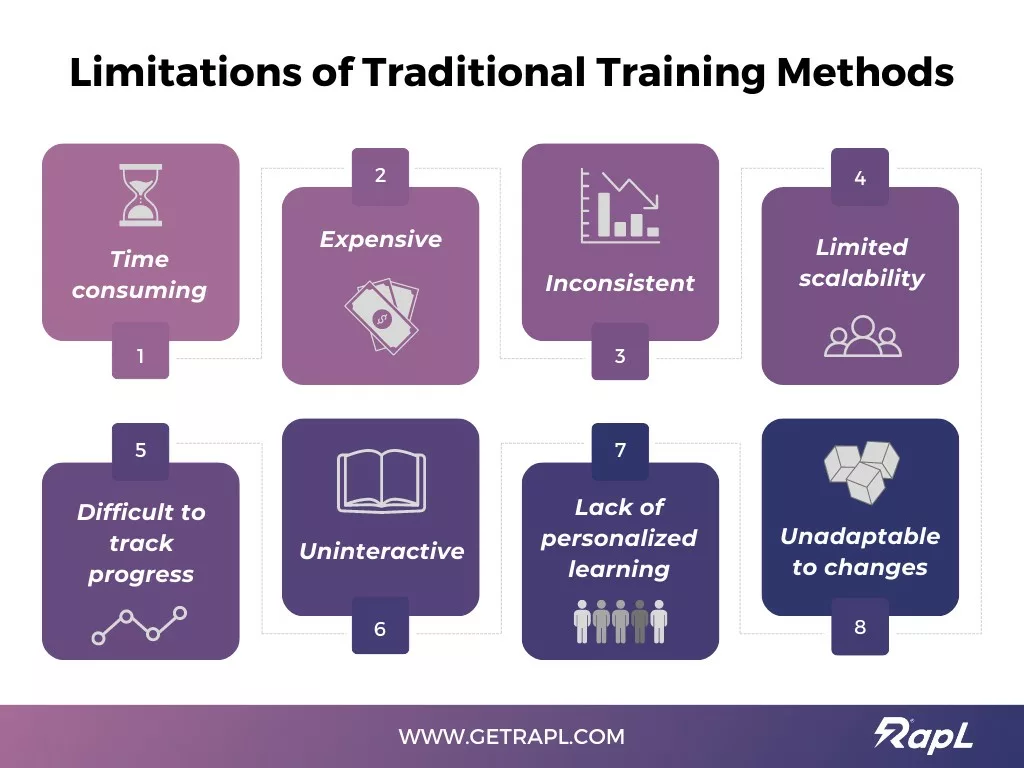 Limitations of Traditional Training Methods

Time consuming

1

2

Expensive

Inconsistent

3

4

Limited scalability

5

Difficult to track progress

Uninteractive

6

7

Lack of personalized learning

Unadaptable to changes

8

WWW.GETRAPL.COM

RapL